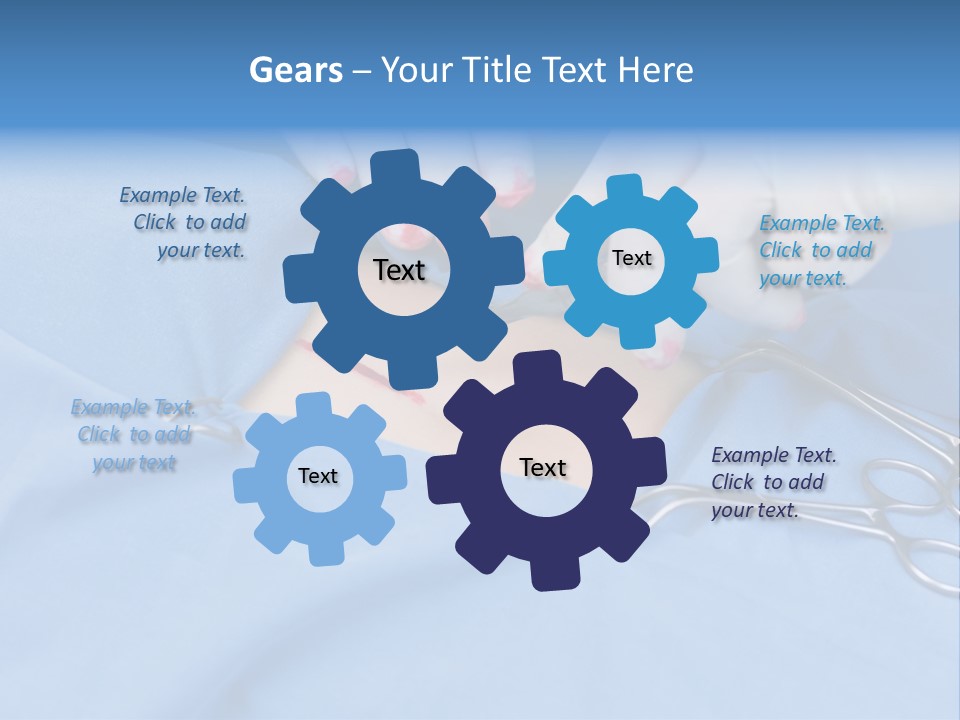 Gears – Your Title Text Here

Example Text. Click to add your text.

Text

Text

Example Text. Click to add your text.

Example Text. Click to add your text

Text

Text

Example Text. Click to add your text.